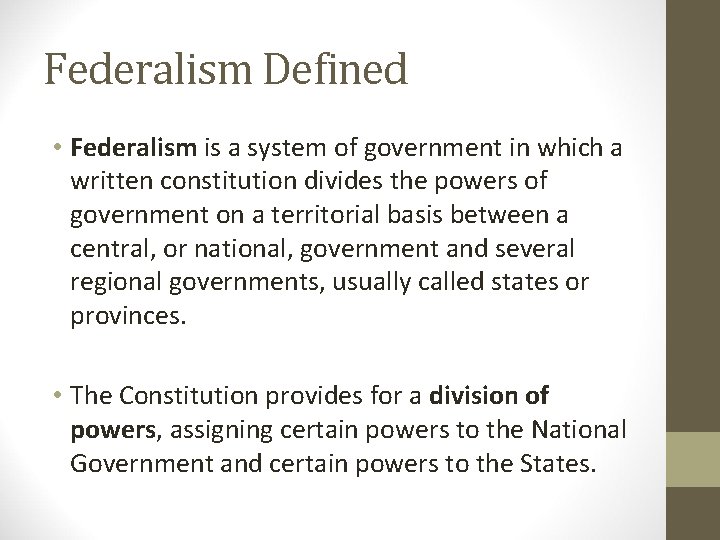 Federalism Defined

• Federalism is a system of government in which a written constitution divides the powers of government on a territorial basis between a central, or national, government and several regional governments, usually called states or provinces.

• The Constitution provides for a division of powers, assigning certain powers to the National Government and certain powers to the States.